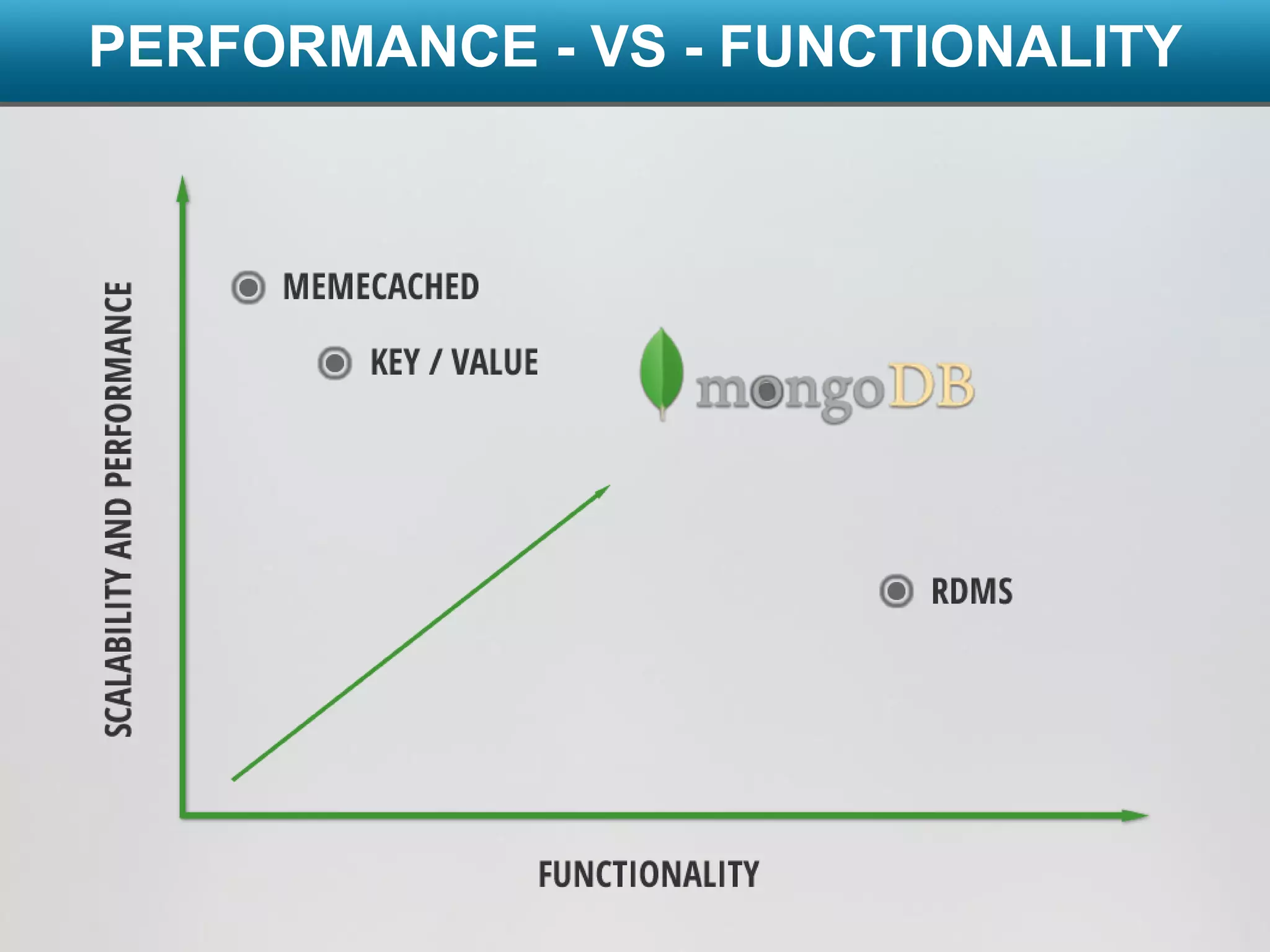 PERFORMANCE - VS - FUNCTIONALITY

SCALABILITY AND PERFORMANCE

MEMECACHED

KEY / VALUE

mongoDB

RDMS

FUNCTIONALITY